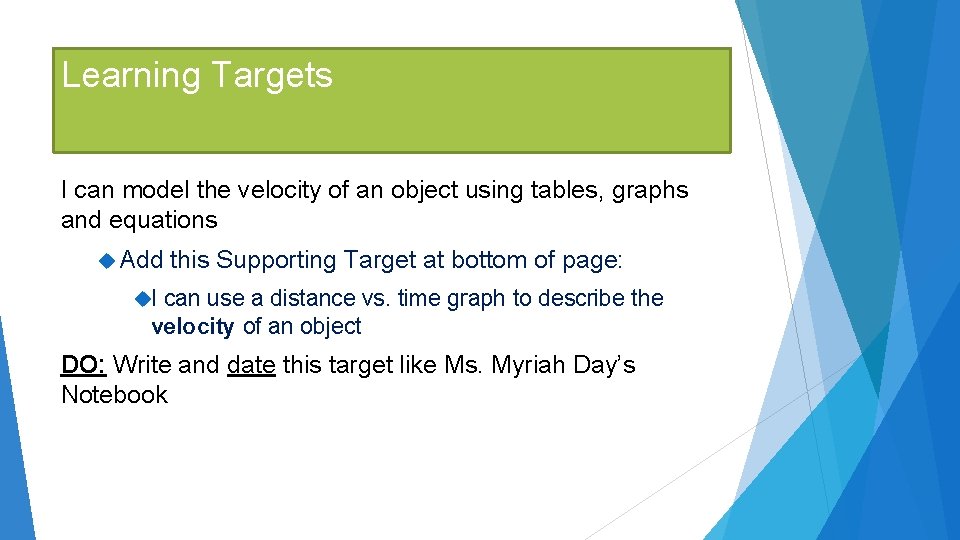 Learning Targets

I can model the velocity of an object using tables, graphs and equations

Add this Supporting Target at bottom of page:

I can use a distance vs. time graph to describe the velocity of an object

DO: Write and date this target like Ms. Myriah Day's Notebook